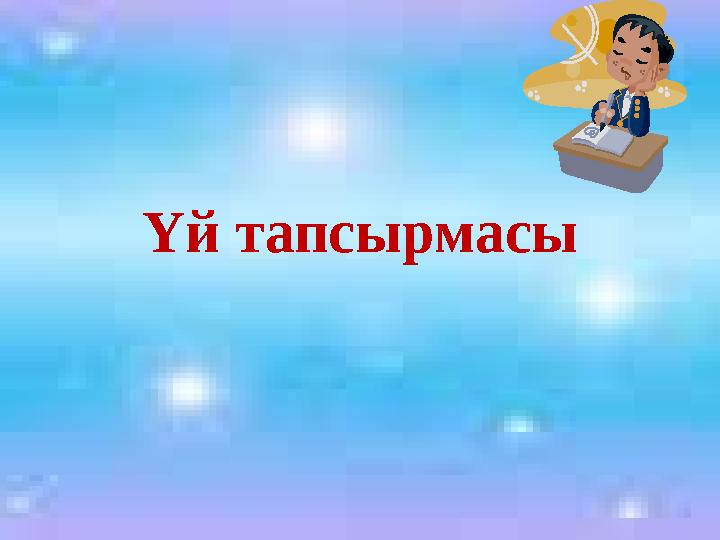 Үй тапсырмасы